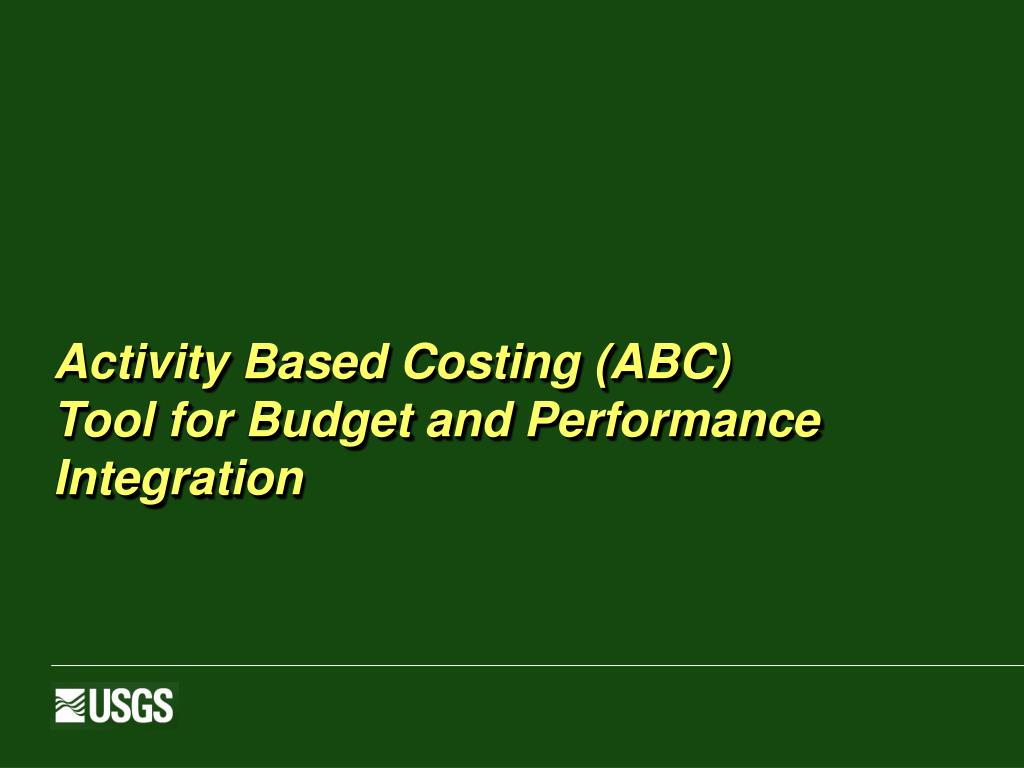 Activity Based Costing (ABC)
Tool for Budget and Performance Integration

USGS